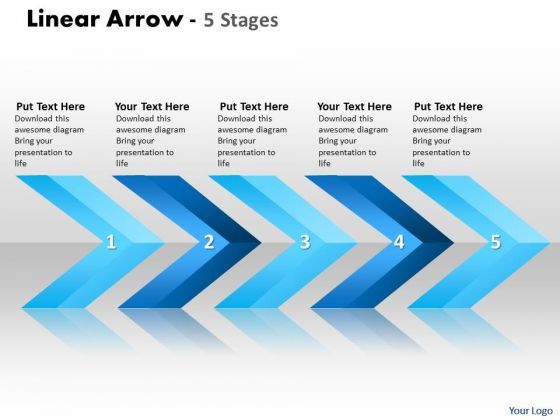 Linear Arrow - 5 Stages

Put Text Here
Download this awesome diagram Bring your presentation to life

Your Text Here
Download this awesome diagram Bring your presentation to life

Put Text Here
Download this awesome diagram Bring your presentation to life

Your Text Here
Download this awesome diagram Bring your presentation to life

Put Text Here
Download this awesome diagram Bring your presentation to life

1

2

3

4

5

Your Logo